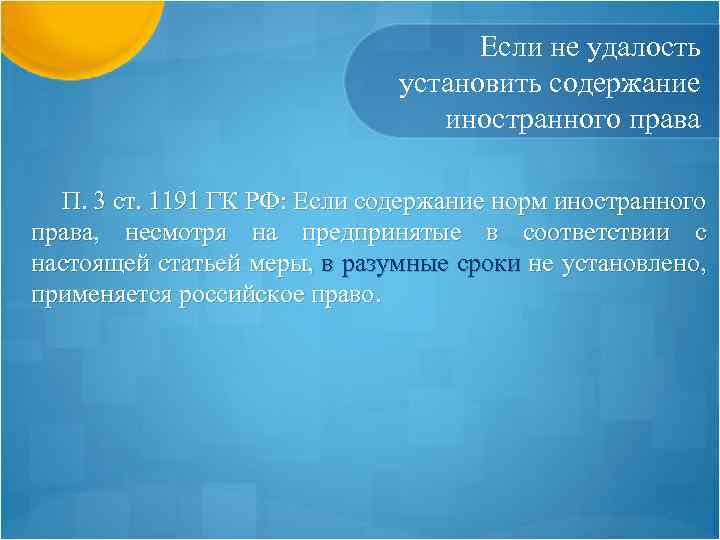 Если не удалость установить содержание иностранного права

П. 3 ст. 1191 ГК РФ: Если содержание норм иностранного права, несмотря на предпринятые в соответствии с настоящей статьей меры, в разумные сроки не установлено, применяется российское право.